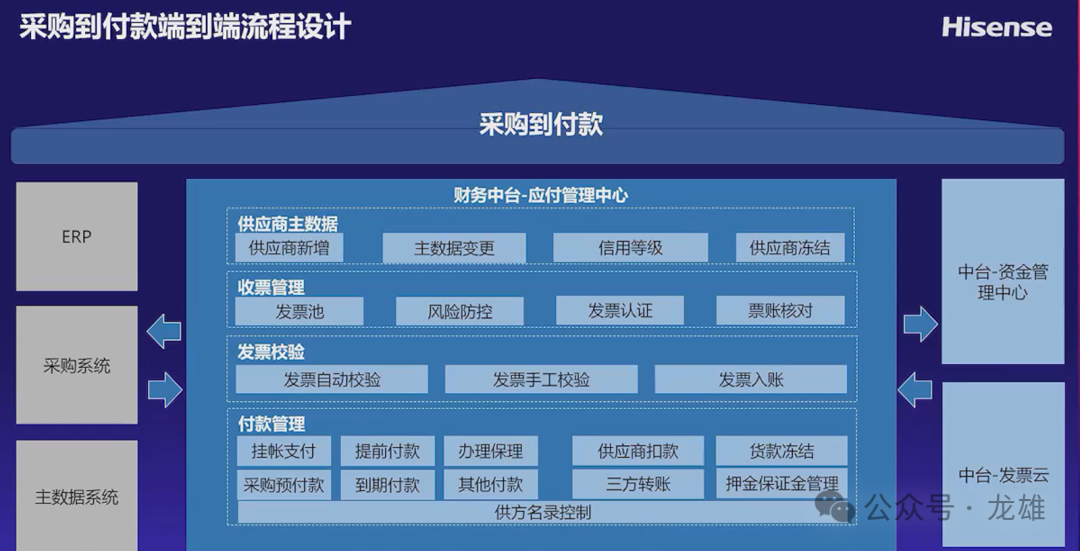 采购到付款端到端流程设计

Hisense

采购到付款

ERP

采购系统

主数据系统

财务中台-应付管理中心

供应商主数据

供应商新增 主数据变更 信用等级 供应商冻结

收票管理

发票池 风险防控 发票认证 票账核对

发票校验

发票自动校验 发票手工校验 发票入账

付款管理

挂帐支付 提前付款 办理保理 供应商扣款 货款冻结

采购预付款 到期付款 其他付款 三方转账 押金保证金管理

供方名录控制

中台-资金管理中心

中台-发票云

公众号 · 龙雄